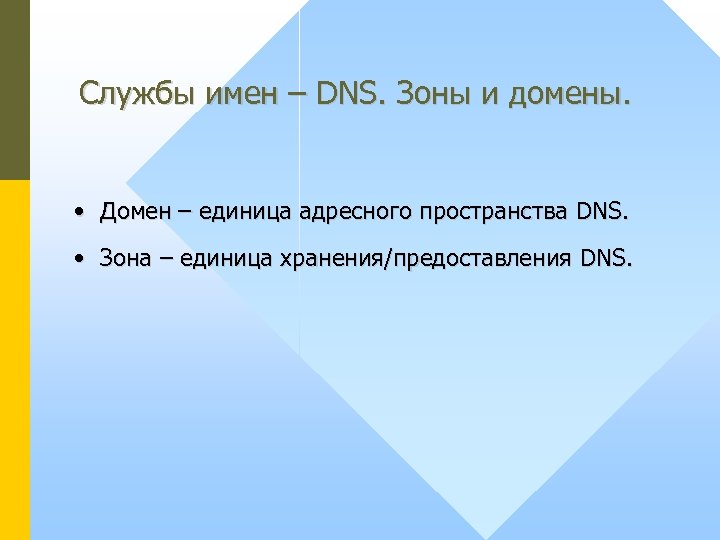 Службы имен – DNS. Зоны и домены.

• Домен – единица адресного пространства DNS.
• Зона – единица хранения/предоставления DNS.